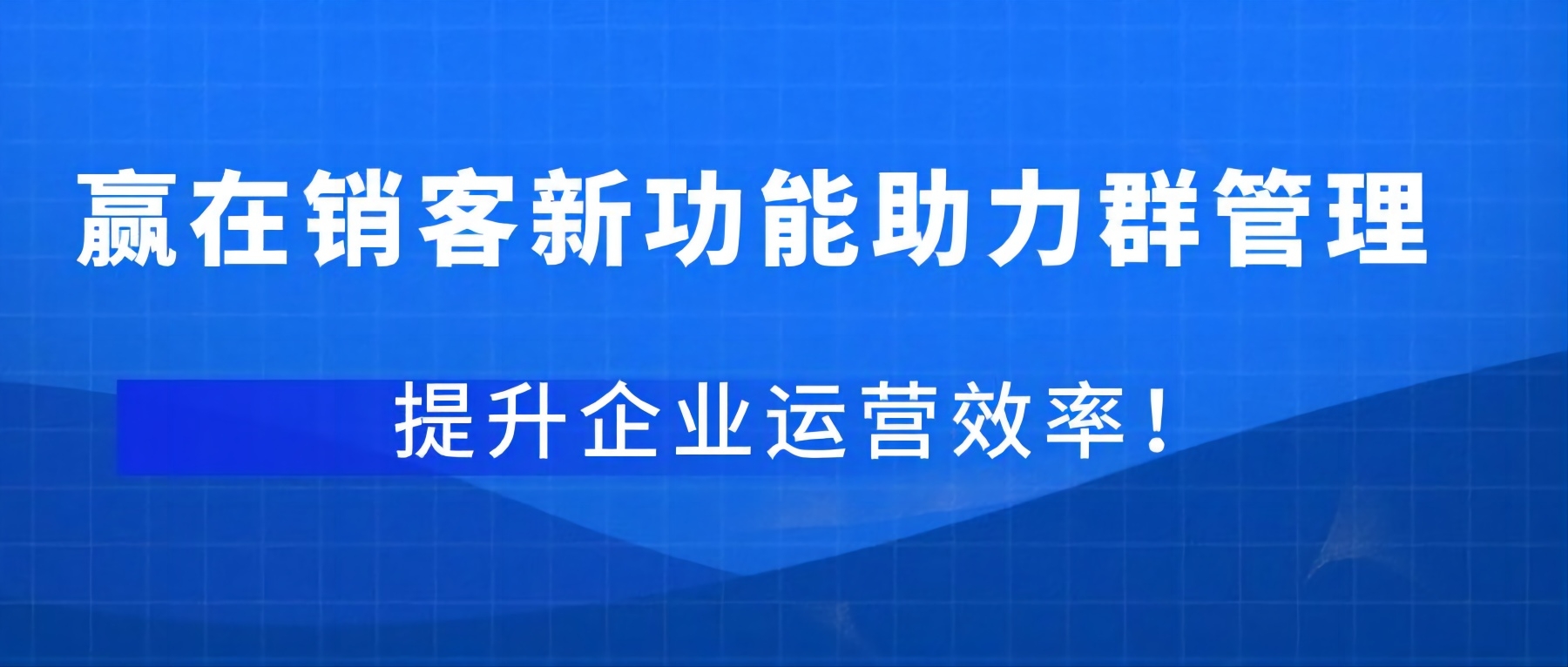 赢在销客新功能助力群管理

提升企业运营效率！